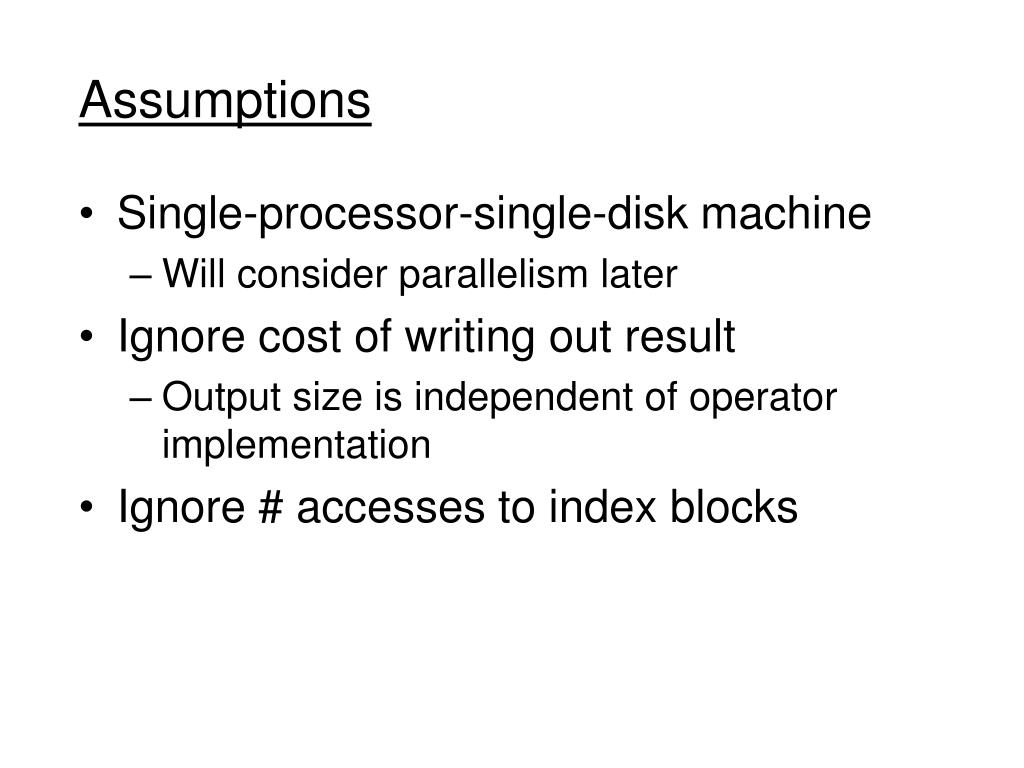 Assumptions

• Single-processor-single-disk machine
  – Will consider parallelism later
• Ignore cost of writing out result
  – Output size is independent of operator implementation
• Ignore # accesses to index blocks